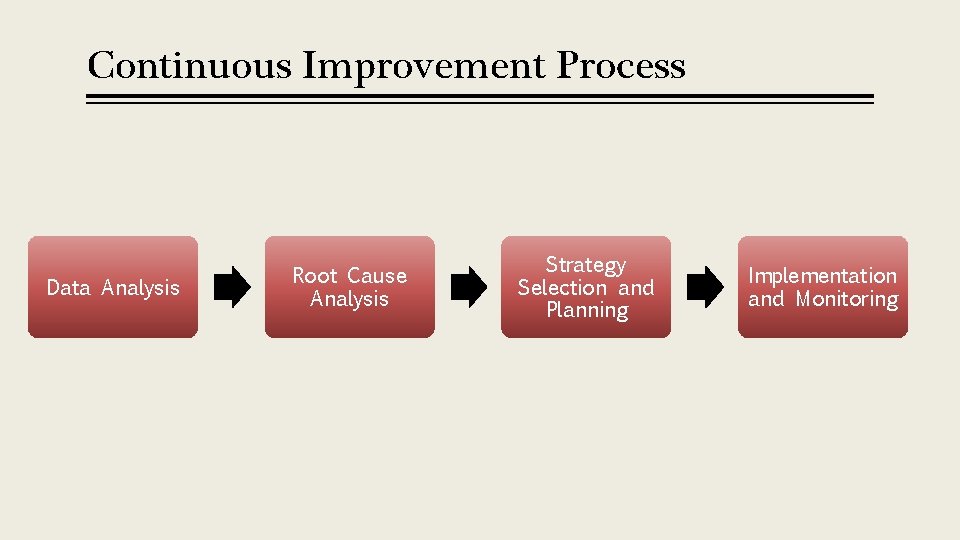 Continuous Improvement Process

Data Analysis

Root Cause Analysis

Strategy Selection and Planning

Implementation and Monitoring